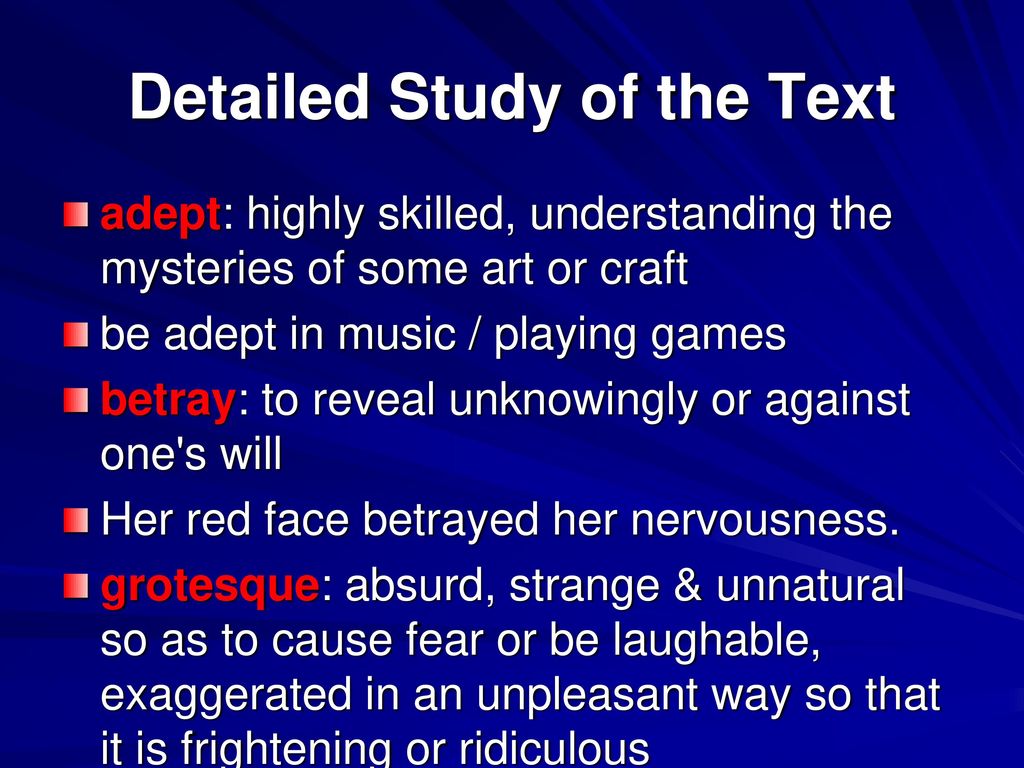 Detailed Study of the Text

adept: highly skilled, understanding the mysteries of some art or craft

be adept in music / playing games

betray: to reveal unknowingly or against one's will

Her red face betrayed her nervousness.

grotesque: absurd, strange & unnatural so as to cause fear or be laughable, exaggerated in an unpleasant way so that it is frightening or ridiculous